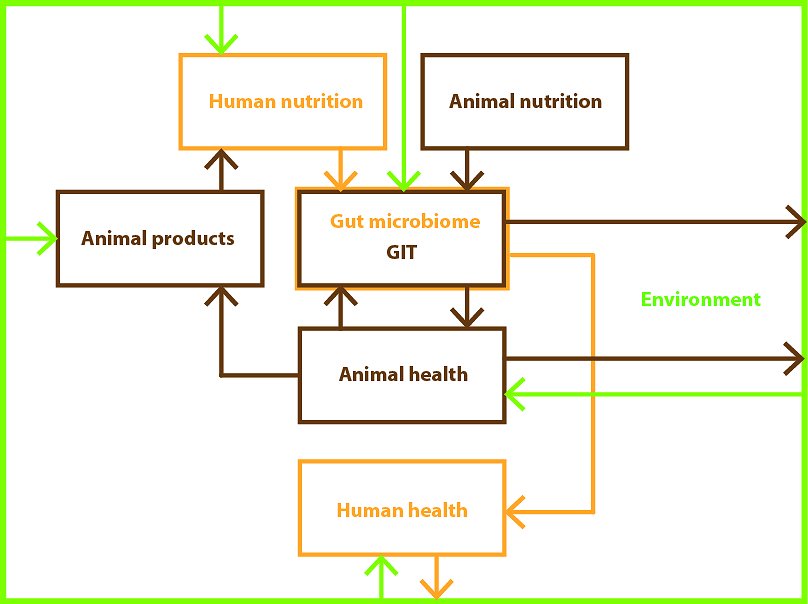 Human nutrition

Animal nutrition

Animal products

Gut microbiome
GIT

Environment

Animal health

Human health